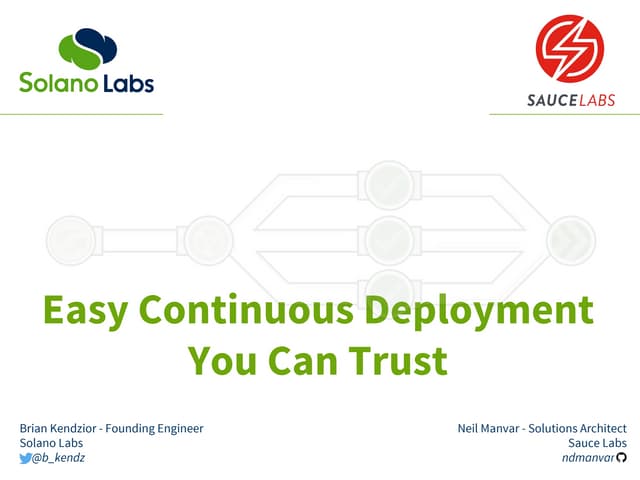 Solano Labs

SAUCELABS

Easy Continuous Deployment You Can Trust

Brian Kendzior - Founding Engineer
Solano Labs
@b_kendz

Neil Manvar - Solutions Architect
Sauce Labs
ndmanvar